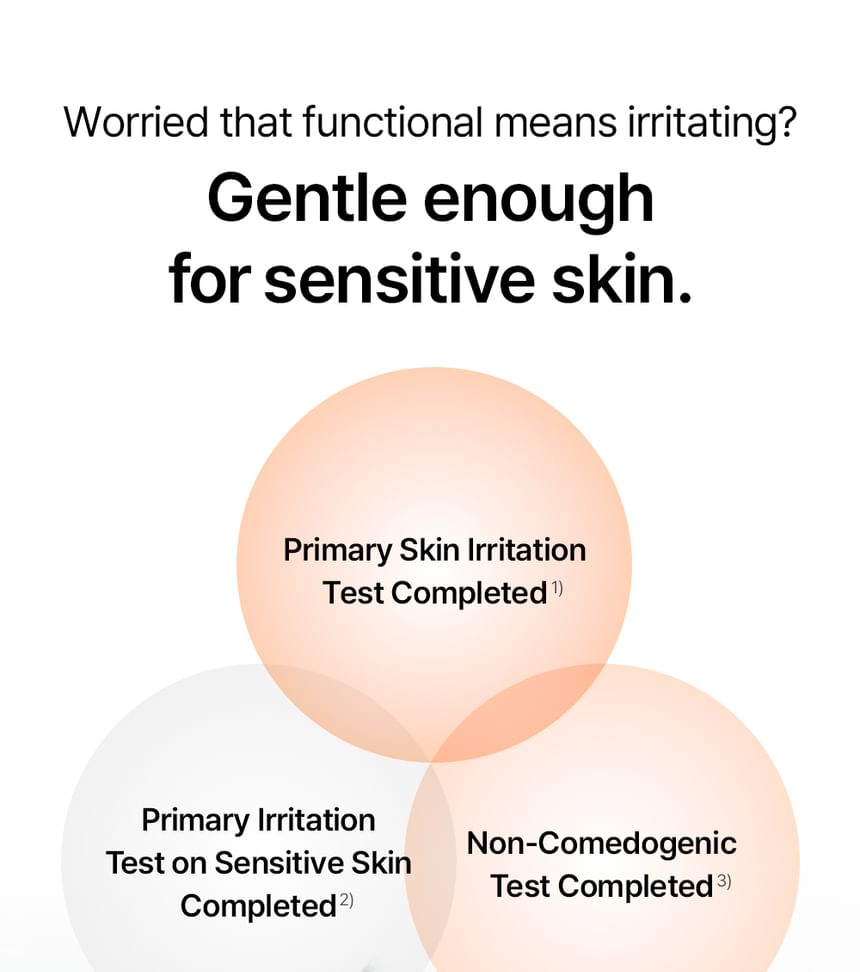 Worried that functional means irritating?

Gentle enough for sensitive skin.

Primary Skin Irritation Test Completed $^{1)}$

Primary Irritation Test on Sensitive Skin Completed $^{2)}$

Non-Comedogenic Test Completed $^{3)}$